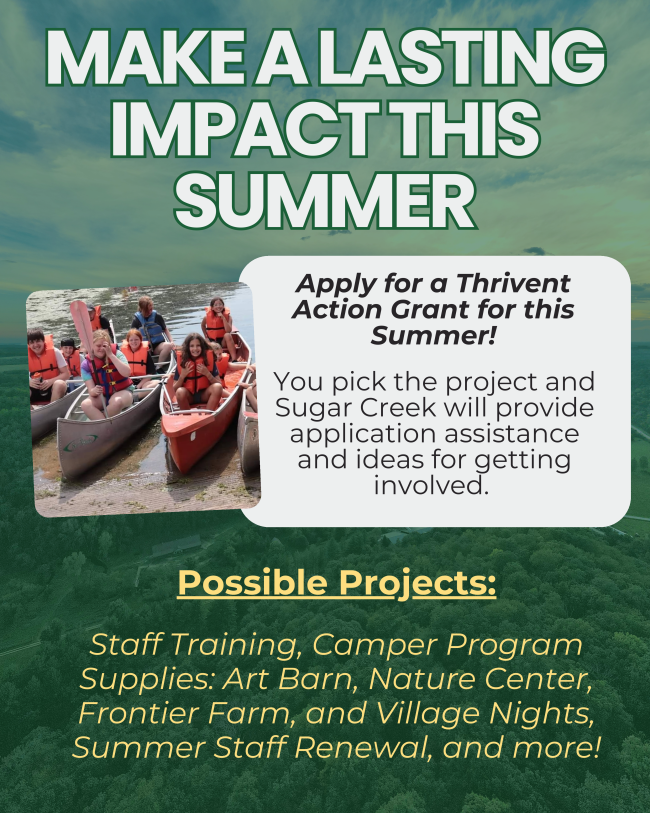 MAKE A LASTING IMPACT THIS SUMMER

Apply for a Thrivent Action Grant for this Summer!

You pick the project and Sugar Creek will provide application assistance and ideas for getting involved.

Possible Projects:

Staff Training, Camper Program Supplies: Art Barn, Nature Center, Frontier Farm, and Village Nights, Summer Staff Renewal, and more!